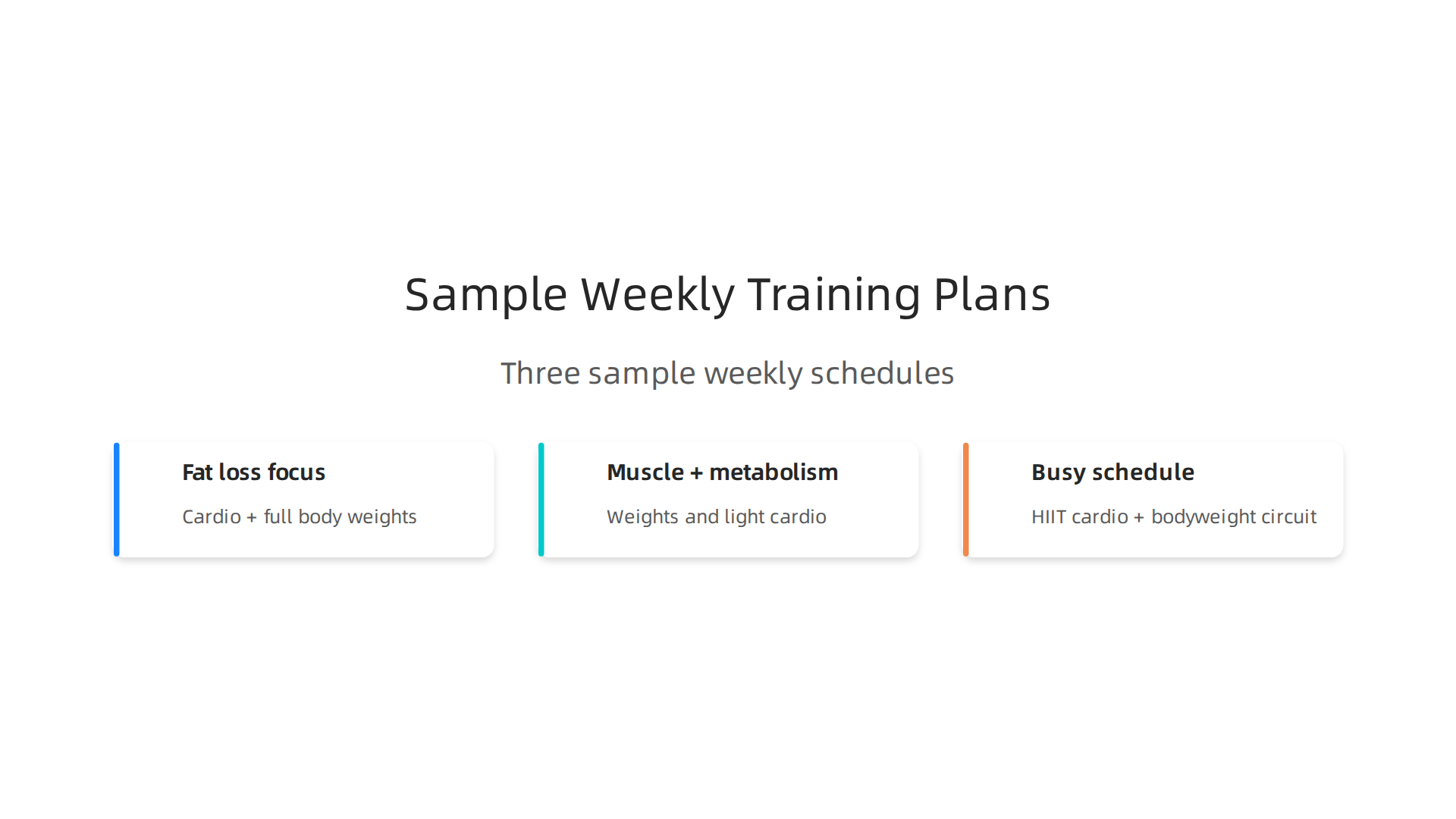 Sample Weekly Training Plans

Three sample weekly schedules

Fat loss focus

Cardio + full body weights

Muscle + metabolism

Weights and light cardio

Busy schedule

HIIT cardio + bodyweight circuit